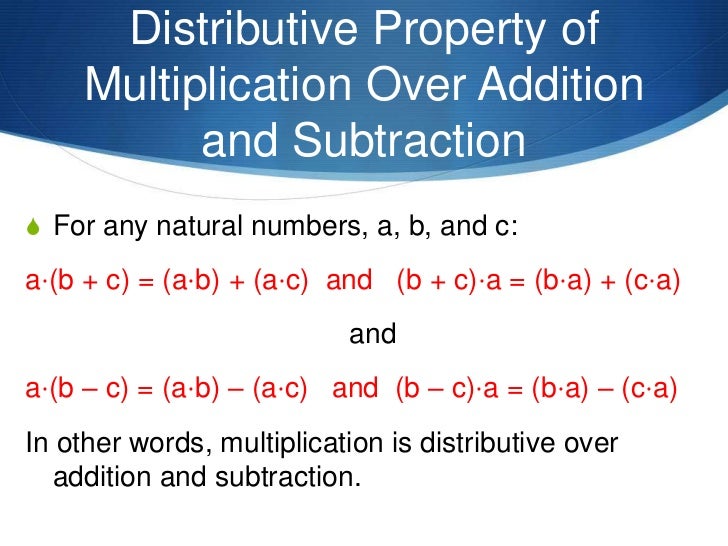 Distributive Property of Multiplication Over Addition and Subtraction

For any natural numbers, a, b, and c:

$a \cdot (b + c) = (a \cdot b) + (a \cdot c)$ and $(b + c) \cdot a = (b \cdot a) + (c \cdot a)$

and

$a \cdot (b - c) = (a \cdot b) - (a \cdot c)$ and $(b - c) \cdot a = (b \cdot a) - (c \cdot a)$

In other words, multiplication is distributive over addition and subtraction.